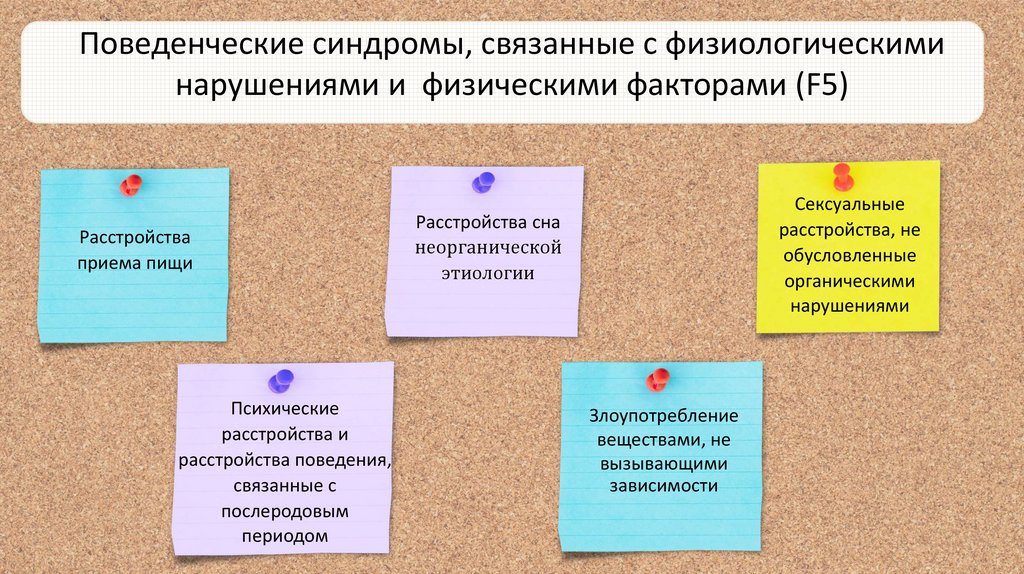 Поведенческие синдромы, связанные с физиологическими нарушениями и физическими факторами (F5)

Расстройства приема пищи

Расстройства сна неорганической этиологии

Сексуальные расстройства, не обусловленные органическими нарушениями

Психические расстройства и расстройства поведения, связанные с послеродовым периодом

Злоупотребление веществами, не вызывающими зависимости